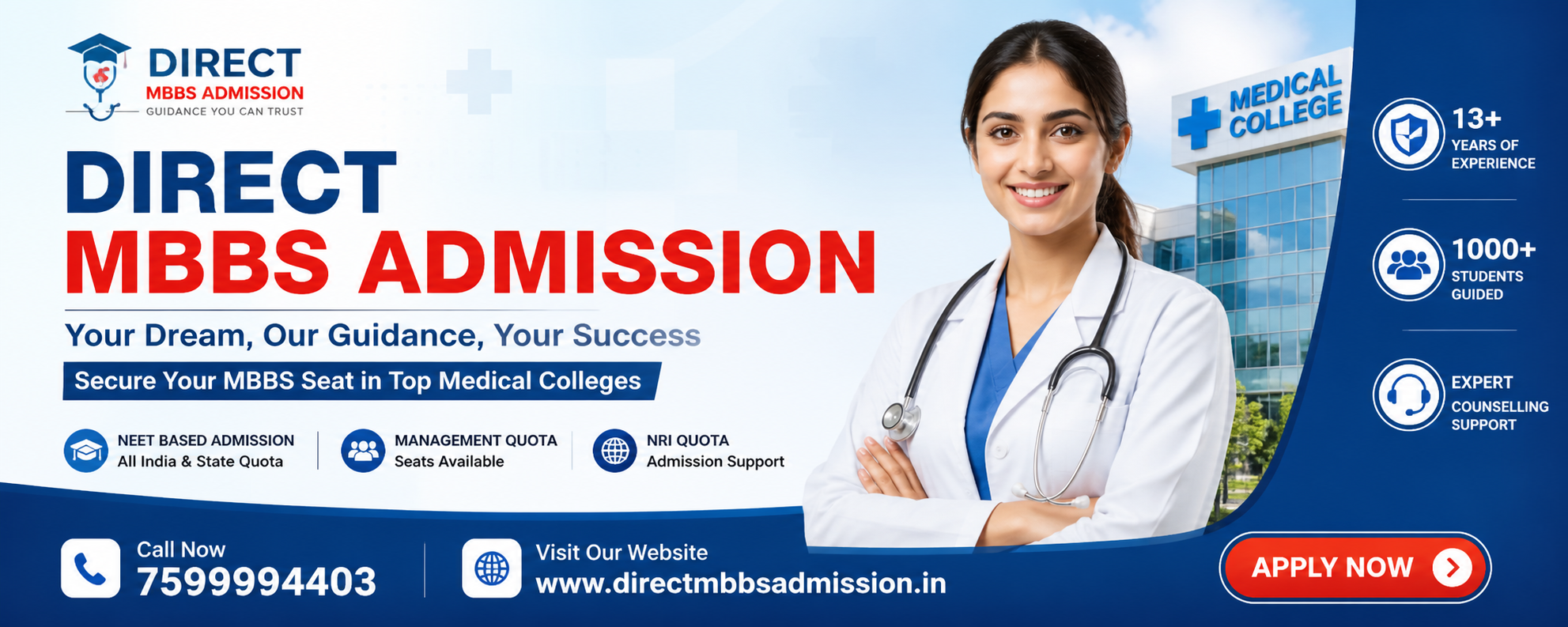 DIRECT
MBBS ADMISSION
GUIDANCE YOU CAN TRUST

DIRECT
MBBS ADMISSION

Your Dream, Our Guidance, Your Success

Secure Your MBBS Seat in Top Medical Colleges

NEET BASED ADMISSION
All India & State Quota

MANAGEMENT QUOTA
Seats Available

NRI QUOTA
Admission Support

MEDICAL COLLEGE

13+
YEARS OF EXPERIENCE

1000+
STUDENTS GUIDED

EXPERT COUNSELLING SUPPORT

Call Now
7599994403

Visit Our Website
www.directmbbsadmission.in

APPLY NOW